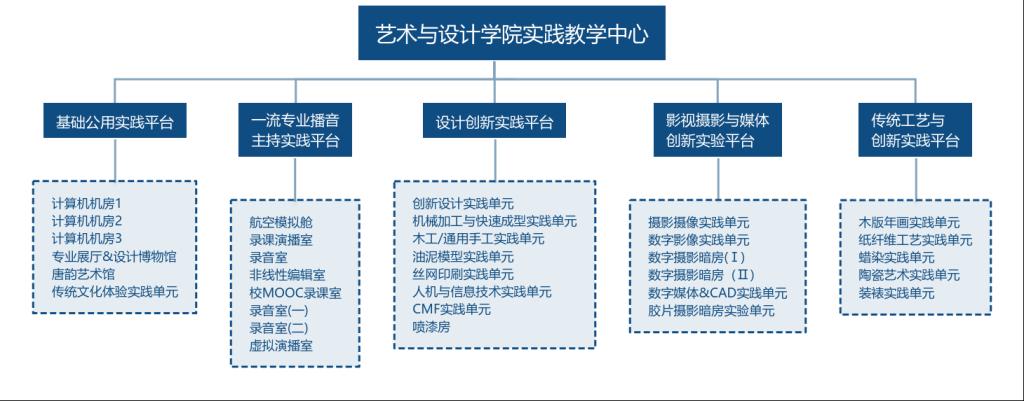 艺术与设计学院实践教学中心

基础公用实践平台

计算机机房1
计算机机房2
计算机机房3
专业展厅&设计博物馆
唐韵艺术馆
传统文化体验实践单元

一流专业播音主持实践平台

航空模拟舱
录课演播室
录音室
非线性编辑室
校MOOC录课室
录音室(一)
录音室(二)
虚拟演播室

设计创新实践平台

创新设计实践单元
机械加工与快速成型实践单元
木工/通用手工实践单元
油泥模型实践单元
丝网印刷实践单元
人机与信息技术实践单元
CMF实践单元
喷漆房

影视摄影与媒体创新实验平台

摄影摄像实践单元
数字影像实践单元
数字摄影暗房(Ⅰ)
数字摄影暗房(Ⅱ)
数字媒体&CAD实践单元
胶片摄影暗房实验单元

传统工艺与创新实践平台

木版年画实践单元
纸纤维工艺实践单元
蜡染实践单元
陶瓷艺术实践单元
装裱实践单元